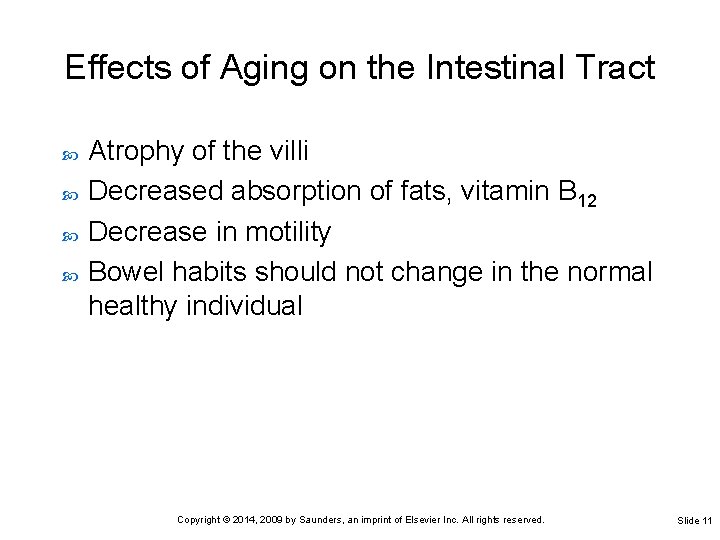 Effects of Aging on the Intestinal Tract

Atrophy of the villi

Decreased absorption of fats, vitamin $B_{12}$

Decrease in motility

Bowel habits should not change in the normal healthy individual

Copyright © 2014, 2009 by Saunders, an imprint of Elsevier Inc. All rights reserved.

Slide 11